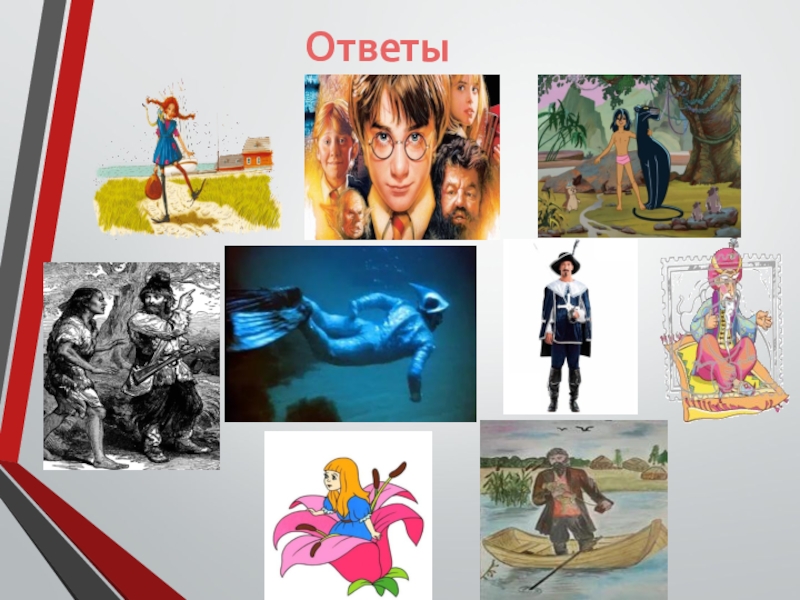 Ответы